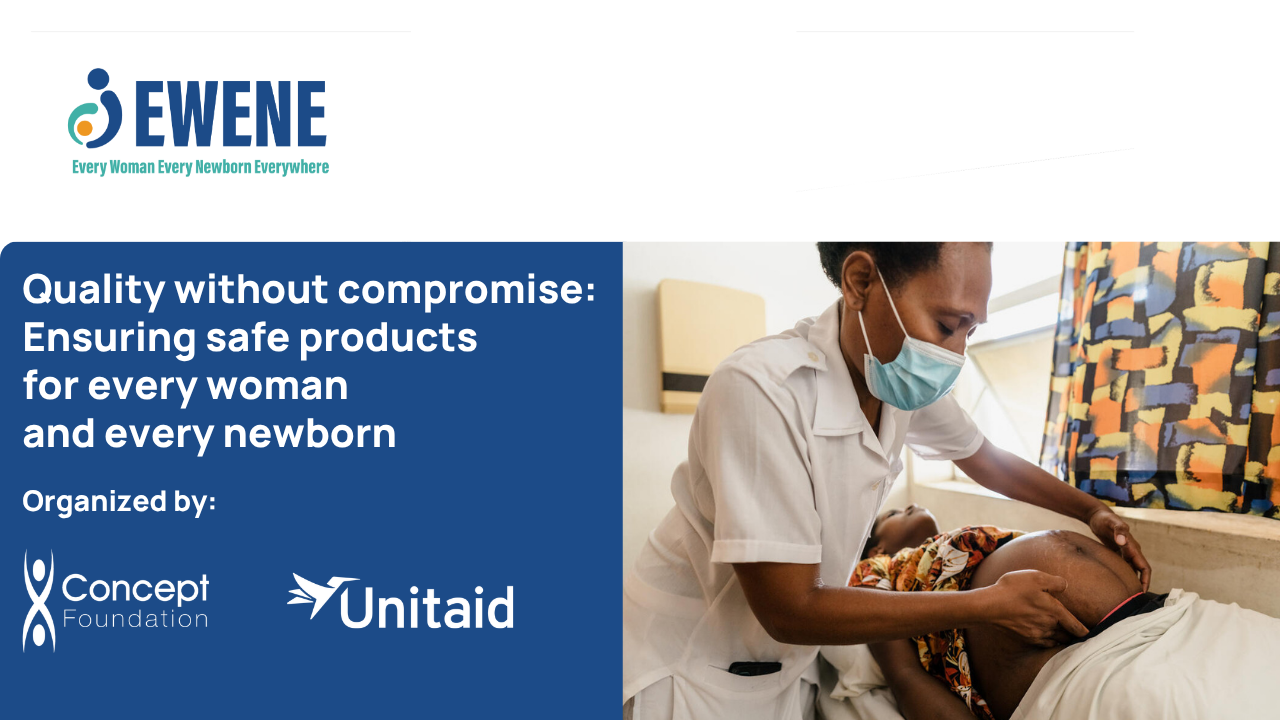 EWENE
Every Woman Every Newborn Everywhere

Quality without compromise: Ensuring safe products for every woman and every newborn

Organized by:

Concept Foundation

Unitaid